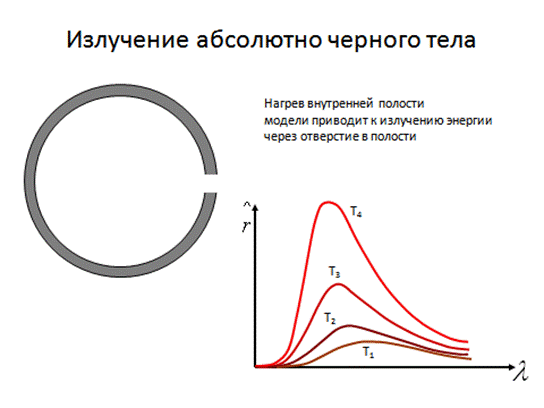 Излучение абсолютно черного тела

Нагрев внутренней полости модели приводит к излучению энергии через отверстие в полости

$\hat{r}$

$T_4$

$T_3$

$T_2$

$T_1$

$\lambda$